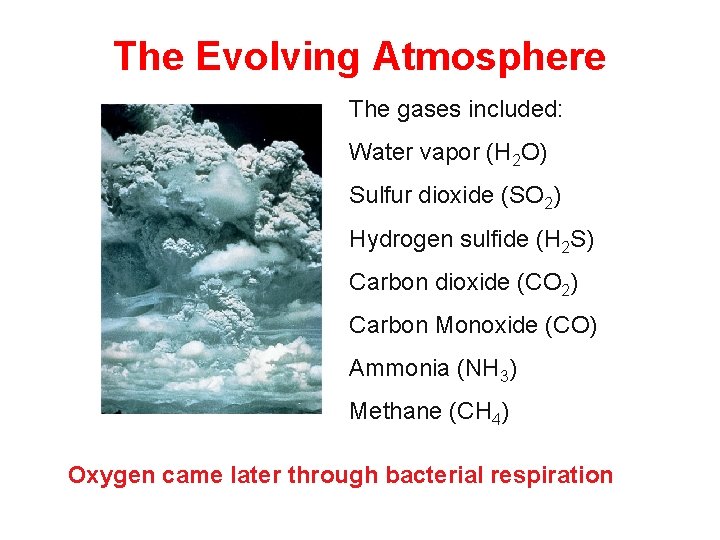 The Evolving Atmosphere

The gases included:

Water vapor ($H_2O$)

Sulfur dioxide ($SO_2$)

Hydrogen sulfide ($H_2S$)

Carbon dioxide ($CO_2$)

Carbon Monoxide ($CO$)

Ammonia ($NH_3$)

Methane ($CH_4$)

Oxygen came later through bacterial respiration